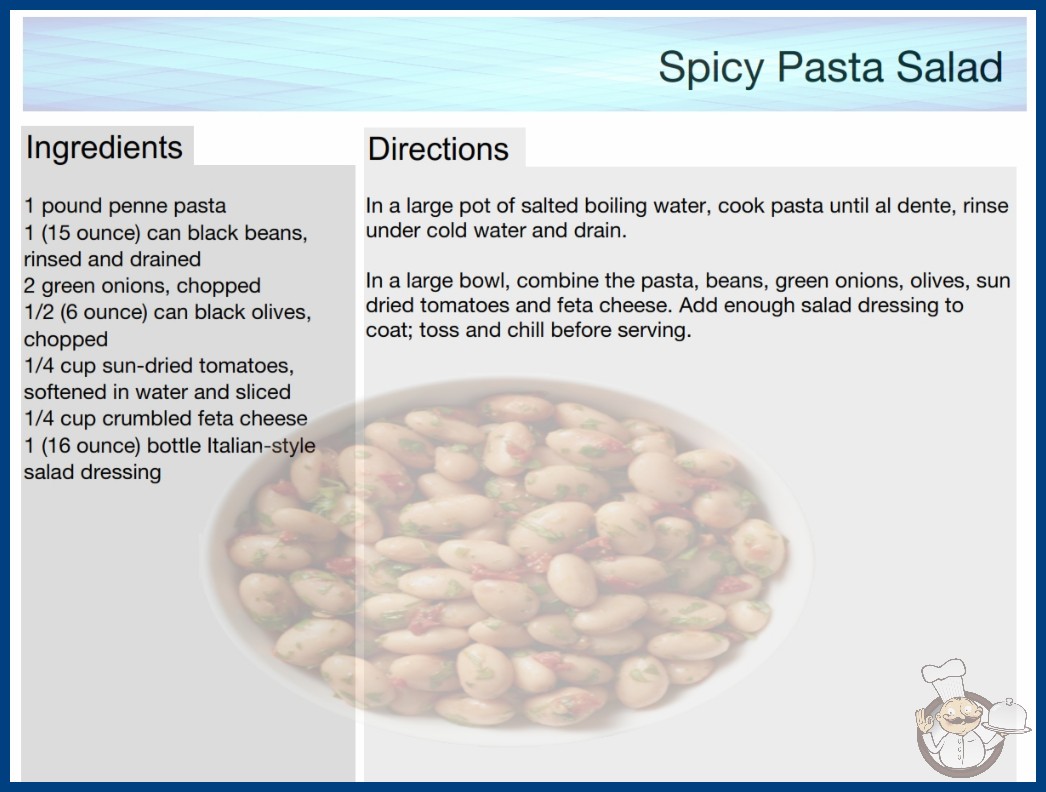 Spicy Pasta Salad

Ingredients

1 pound penne pasta
1 (15 ounce) can black beans, rinsed and drained
2 green onions, chopped
1/2 (6 ounce) can black olives, chopped
1/4 cup sun-dried tomatoes, softened in water and sliced
1/4 cup crumbled feta cheese
1 (16 ounce) bottle Italian-style salad dressing

Directions

In a large pot of salted boiling water, cook pasta until al dente, rinse under cold water and drain.

In a large bowl, combine the pasta, beans, green onions, olives, sun dried tomatoes and feta cheese. Add enough salad dressing to coat; toss and chill before serving.